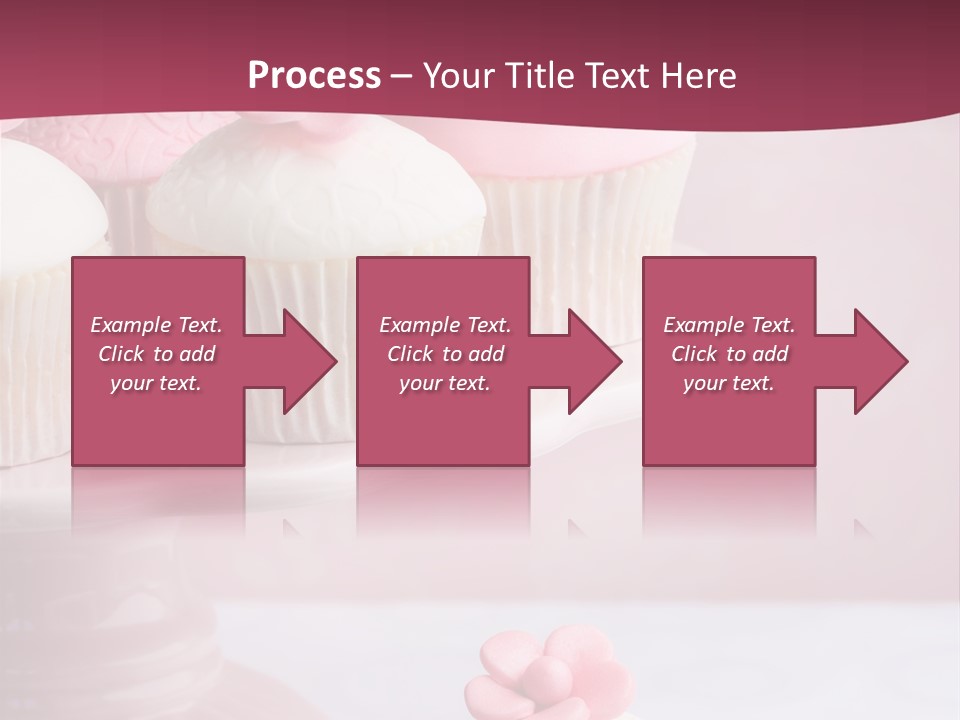 Process – Your Title Text Here

Example Text. Click to add your text.

Example Text. Click to add your text.

Example Text. Click to add your text.